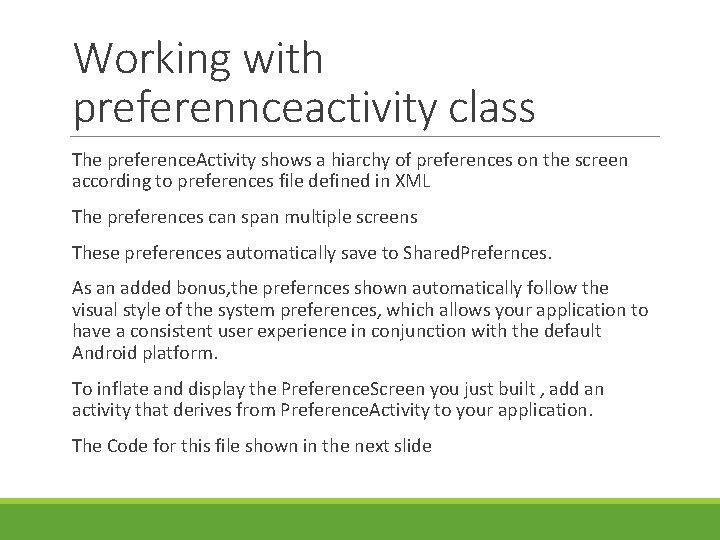 Working with preferennceactivity class

The preferenceActivity shows a hiarchy of preferences on the screen according to preferences file defined in XML

The preferences can span multiple screens

These preferences automatically save to SharedPrefernces.

As an added bonus,the prefernces shown automatically follow the visual style of the system preferences, which allows your application to have a consistent user experience in conjunction with the default Android platform.

To inflate and display the PreferenceScreen you just built , add an activity that derives from PreferenceActivity to your application.

The Code for this file shown in the next slide